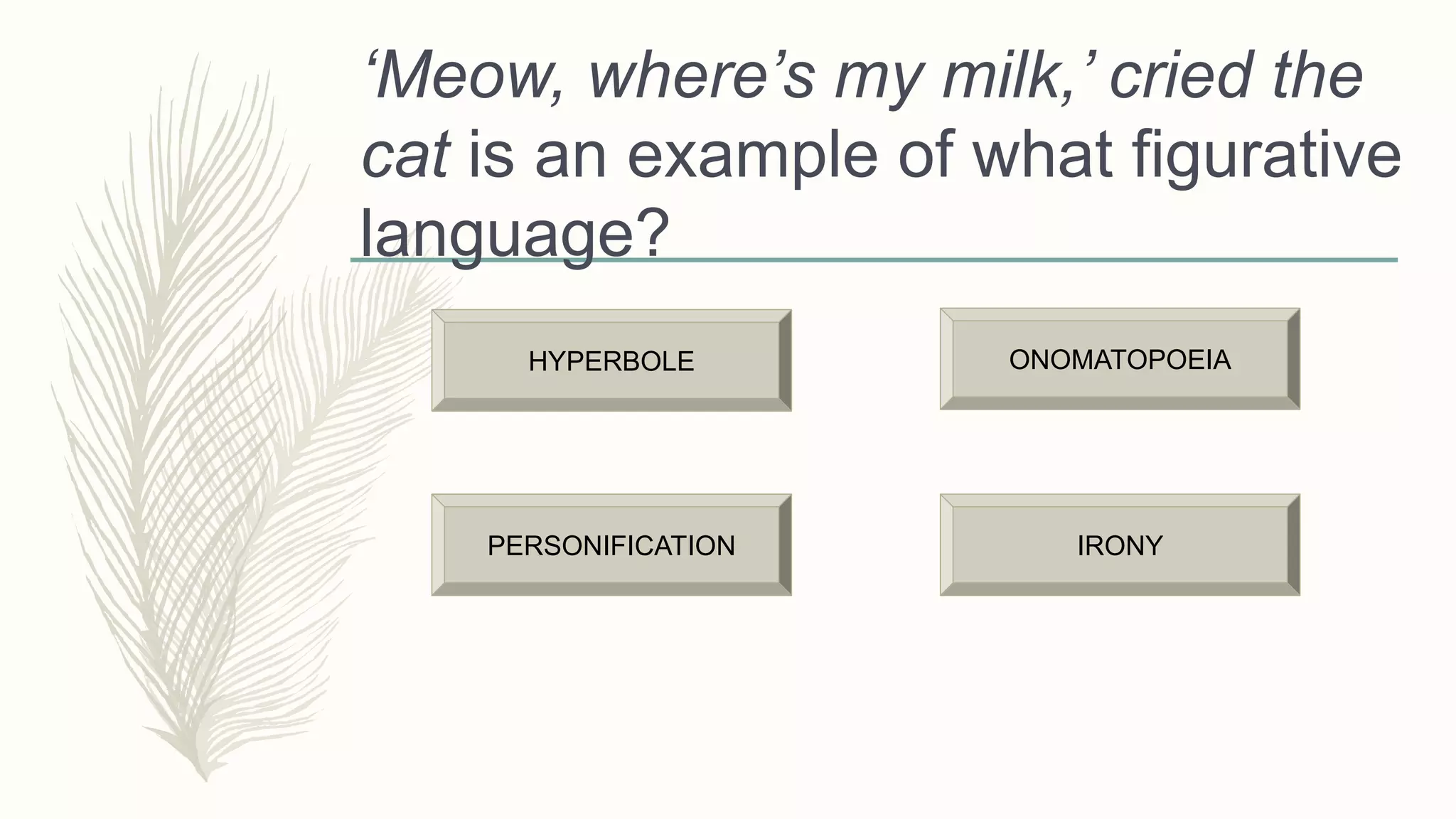 ‘Meow, where’s my milk,’ cried the cat is an example of what figurative language?

HYPERBOLE

ONOMATOPOEIA

PERSONIFICATION

IRONY